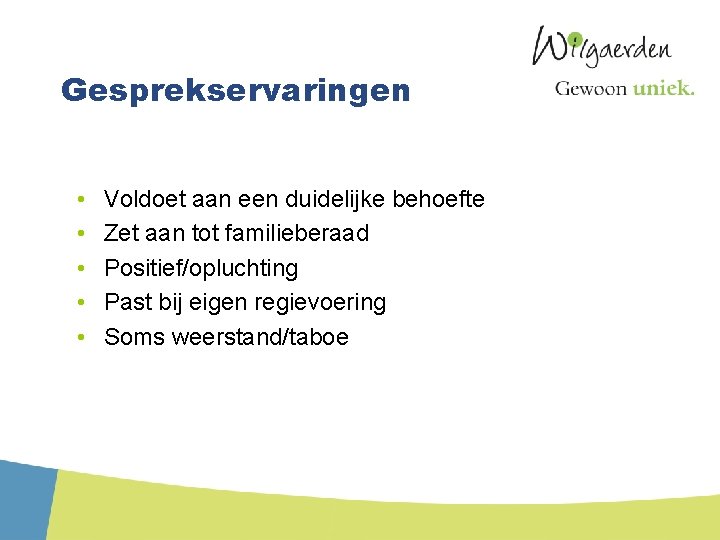 Wilgaerden
Gewoon uniek.

Gesprekservaringen

• Voldoet aan een duidelijke behoefte
• Zet aan tot familieberaad
• Positief/opluchting
• Past bij eigen regievoering
• Soms weerstand/taboe